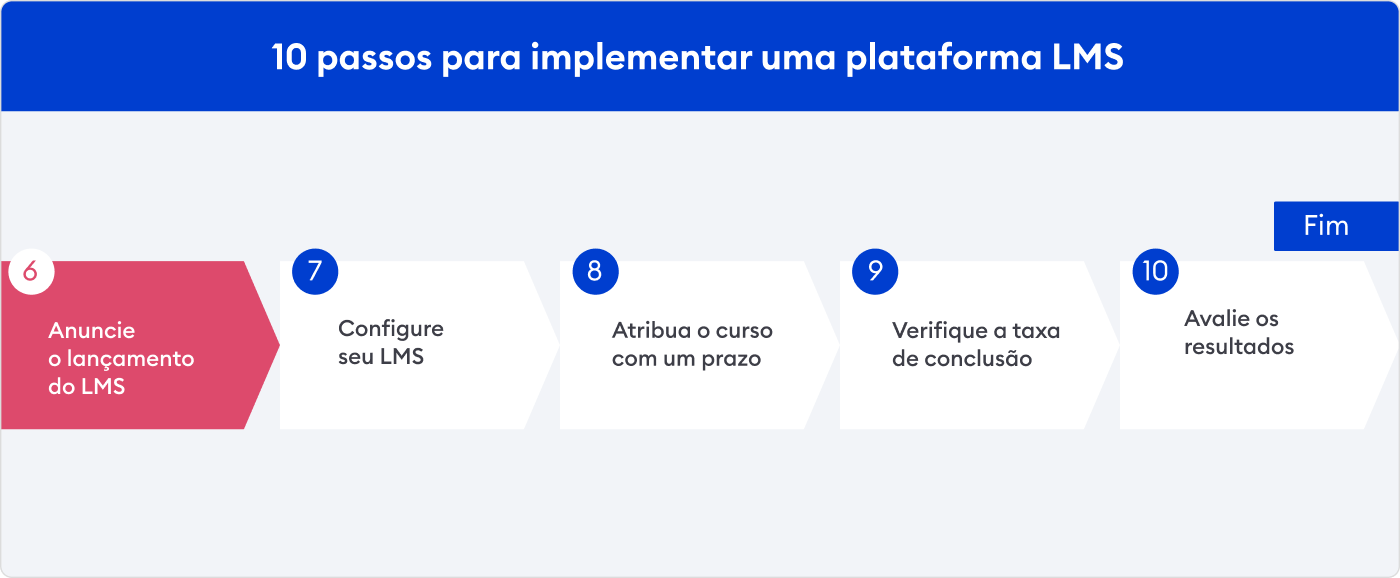 10 passos para implementar uma plataforma LMS

Fim

6
Anuncie o lançamento do LMS

7
Configure seu LMS

8
Atribua o curso com um prazo

9
Verifique a taxa de conclusão

10
Avalie os resultados